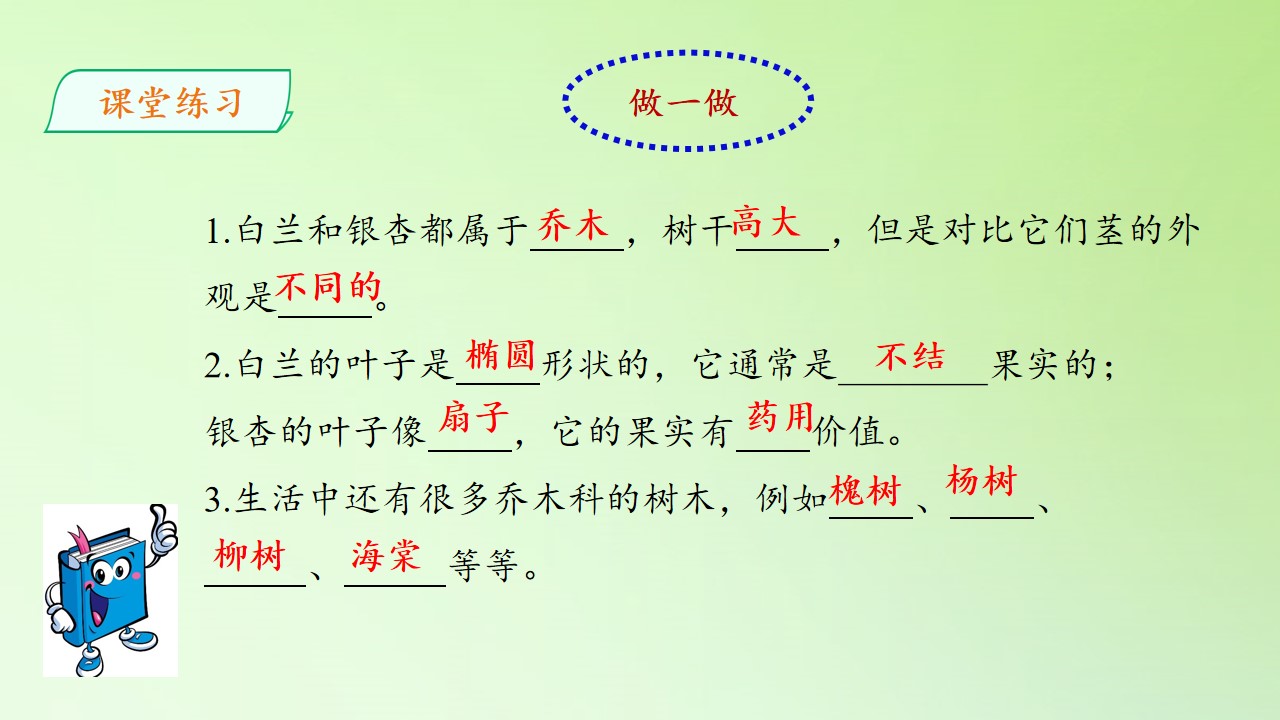 课堂练习

做一做

1.白兰和银杏都属于乔木，树干高大，但是对比它们茎的外观是不同的。

2.白兰的叶子是椭圆形状的，它通常是不结果实的；银杏的叶子像扇子，它的果实有药用价值。

3.生活中还有很多乔木科的树木，例如槐树、杨树、柳树、海棠等等。